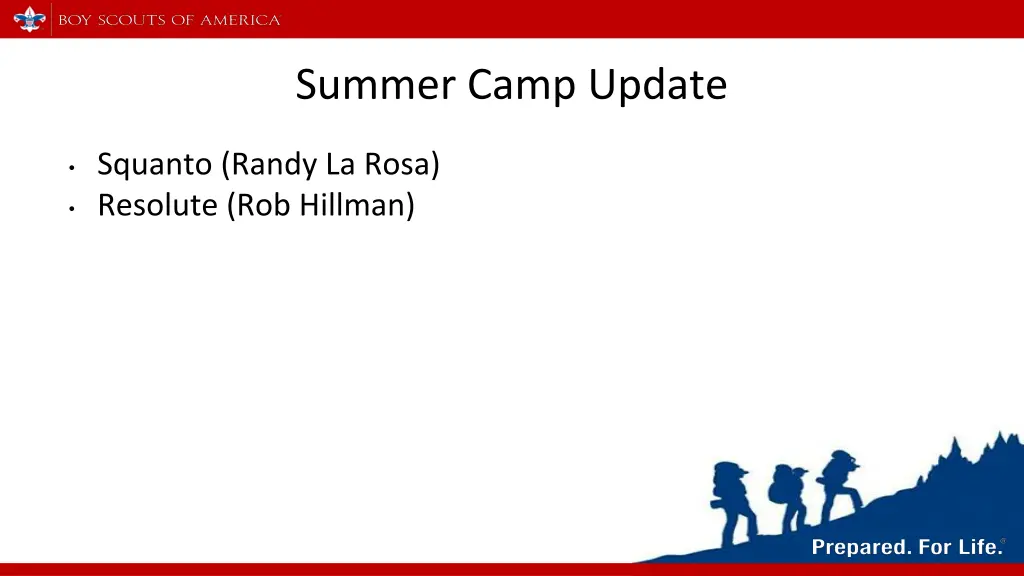 BOY SCOUTS OF AMERICA

Summer Camp Update

• Squanto (Randy La Rosa)
• Resolute (Rob Hillman)

Prepared. For Life.